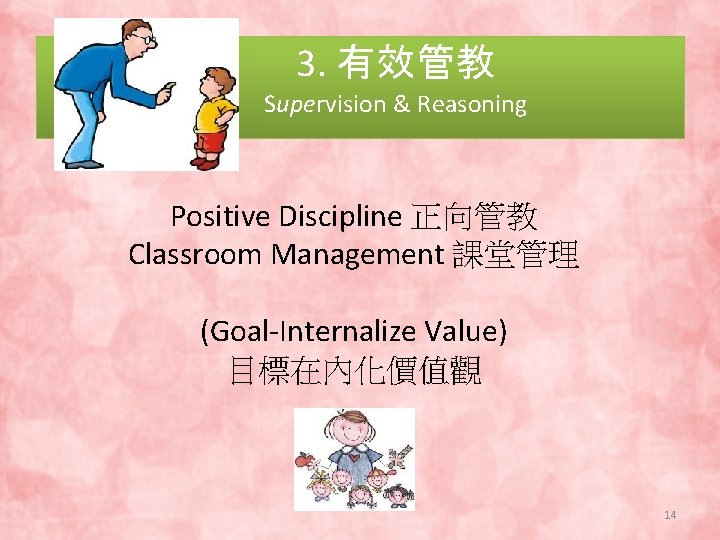 3. 有效管教
Supervision & Reasoning

Positive Discipline 正向管教
Classroom Management 課堂管理

(Goal-Internalize Value)
目標在內化價值觀

14